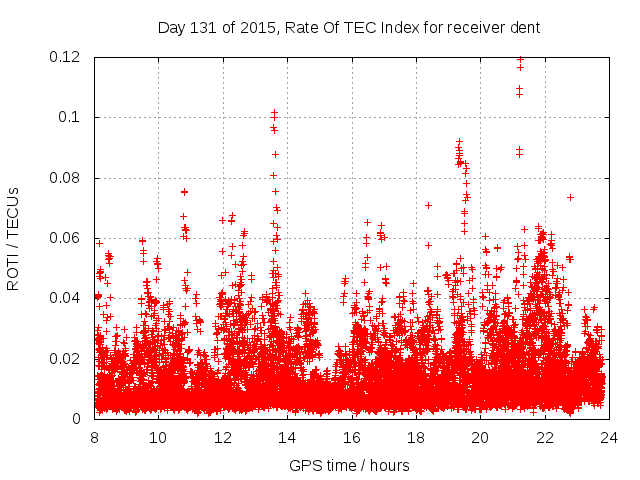 Day 131 of 2015, Rate Of TEC Index for receiver dent

ROTI / TECUs

0.12
0.1
0.08
0.06
0.04
0.02
0

8 10 12 14 16 18 20 22 24

GPS time / hours